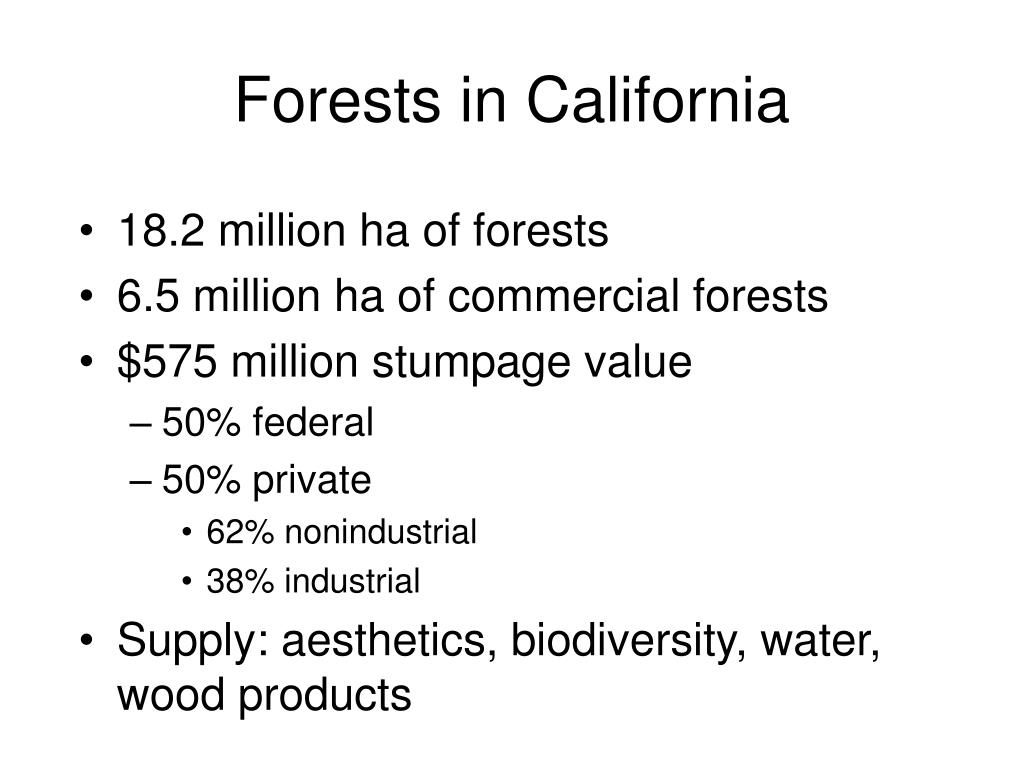 Forests in California

• 18.2 million ha of forests
• 6.5 million ha of commercial forests
• \$575 million stumpage value
  – 50% federal
  – 50% private
    • 62% nonindustrial
    • 38% industrial
• Supply: aesthetics, biodiversity, water, wood products